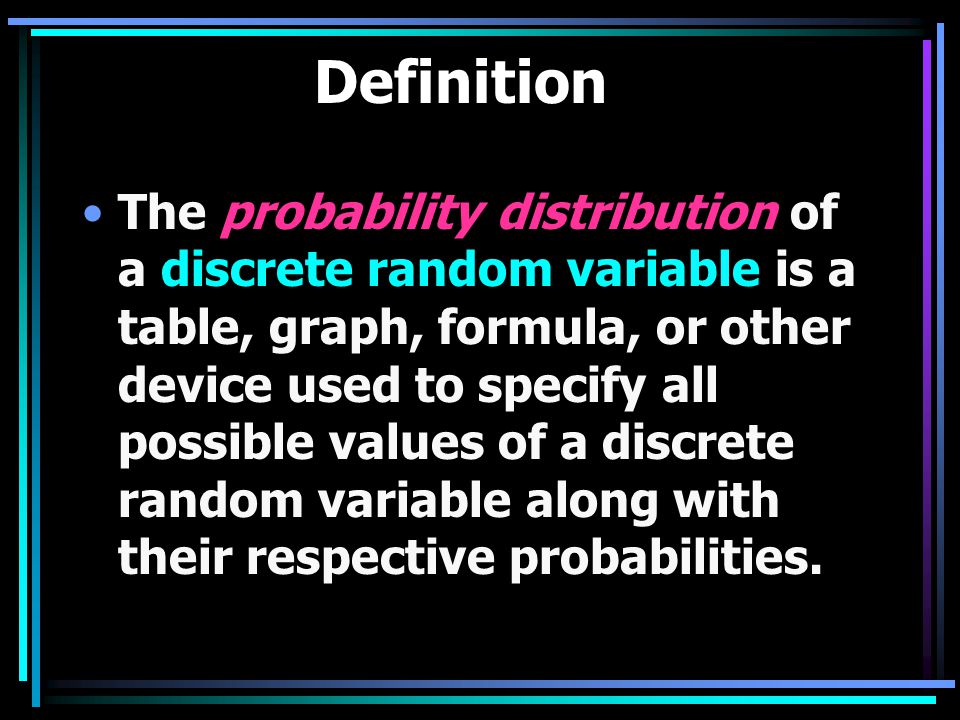 Definition

• The probability distribution of a discrete random variable is a table, graph, formula, or other device used to specify all possible values of a discrete random variable along with their respective probabilities.